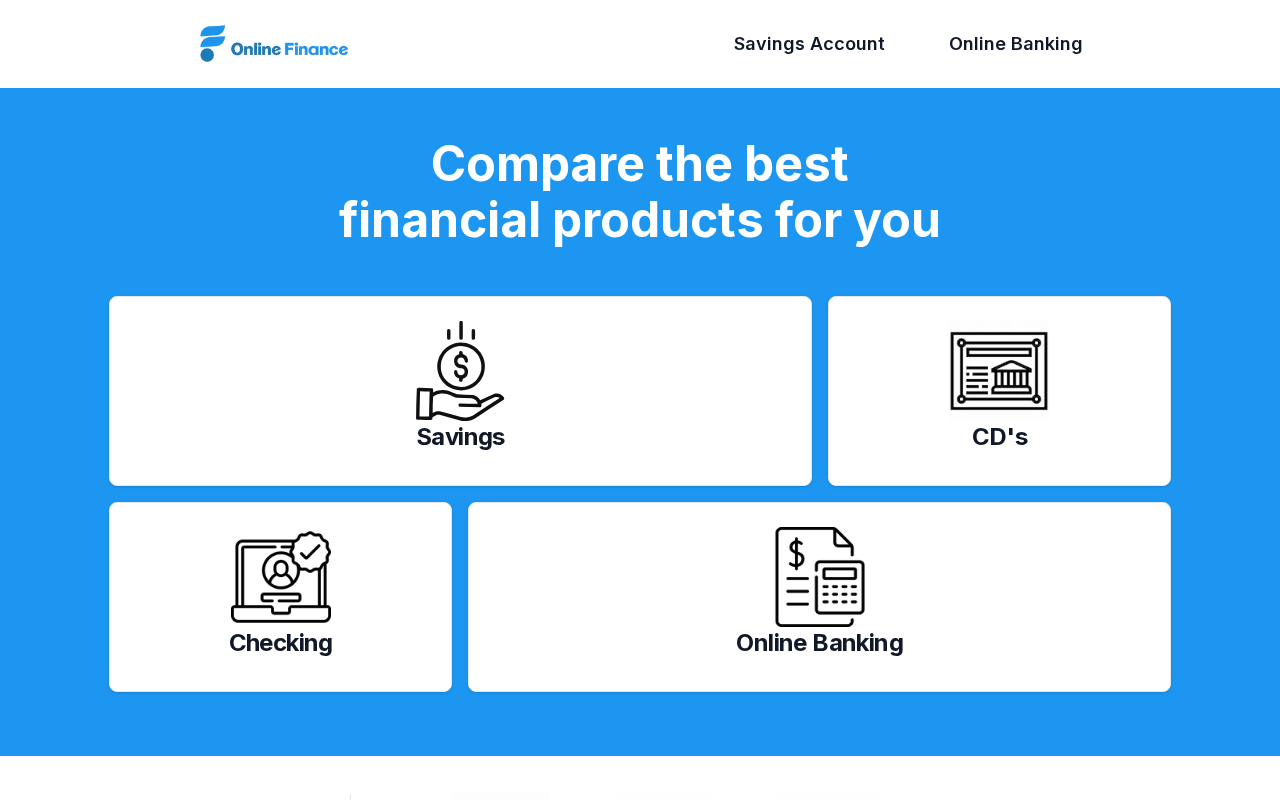 Online Finance

Savings Account

Online Banking

Compare the best financial products for you

Savings

CD's

Checking

Online Banking